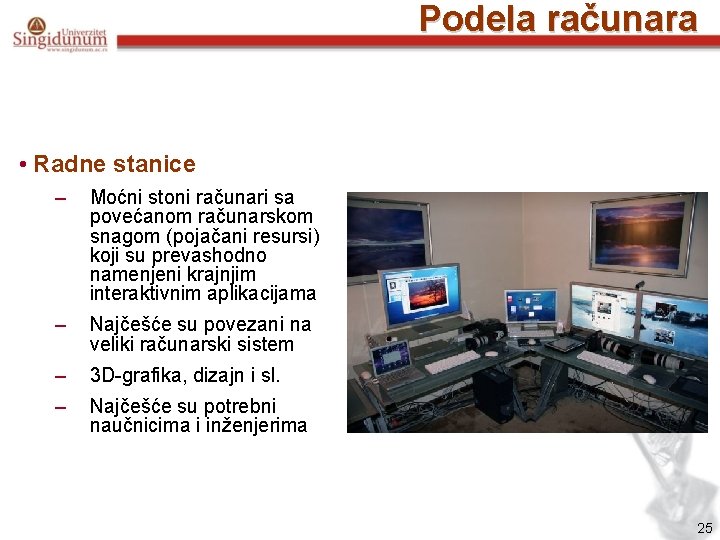 Univerzitet Singidunum
www.singidunum.ac.rs

Podela računara

• Radne stanice

– Moćni stoni računari sa povećanom računarskom snagom (pojačani resursi) koji su prevashodno namenjeni krajnjim interaktivnim aplikacijama

– Najčešće su povezani na veliki računarski sistem

– 3D-grafika, dizajn i sl.

– Najčešće su potrebni naučnicima i inženjerima

25